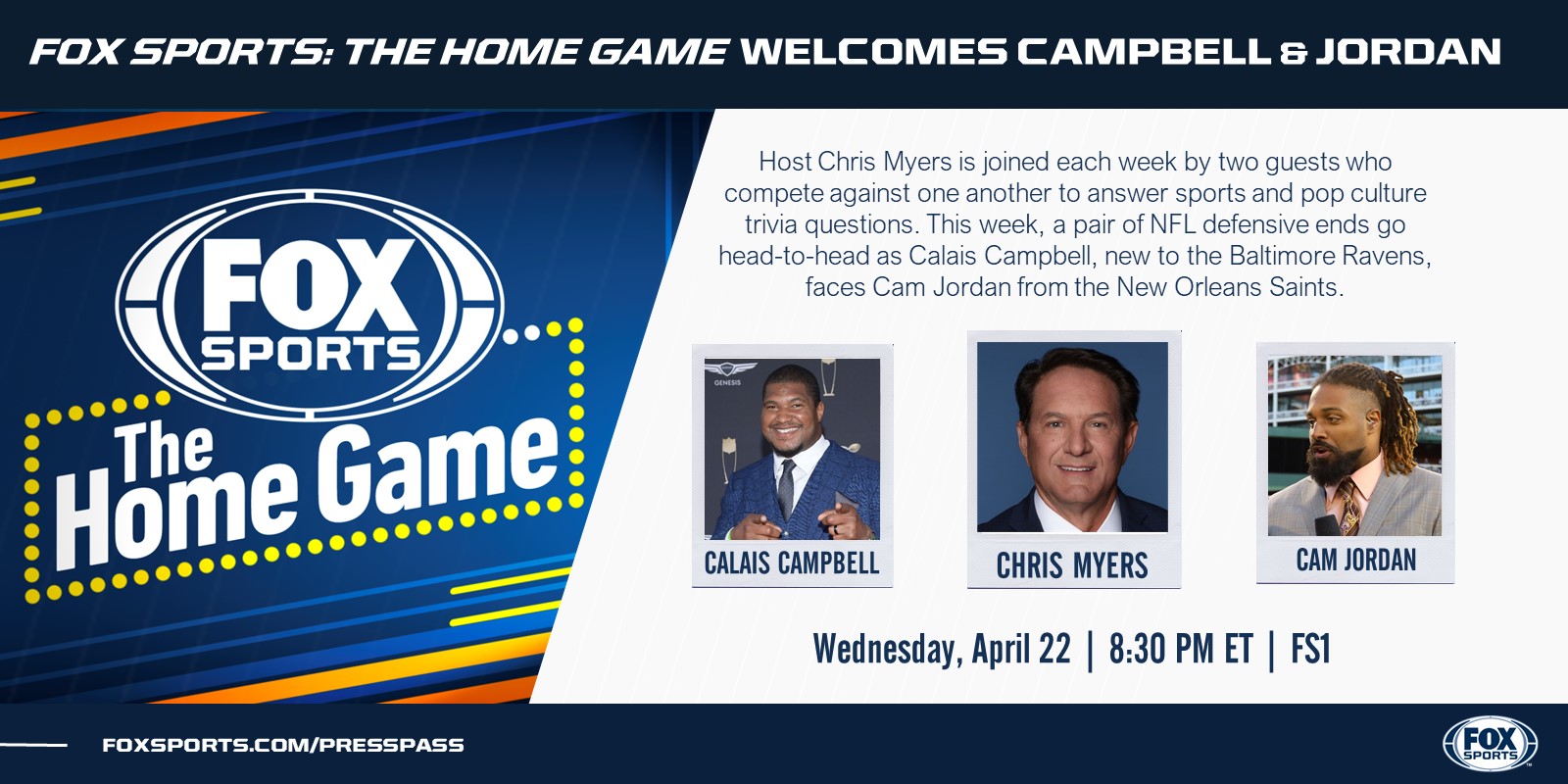 FOX SPORTS: THE HOME GAME WELCOMES CAMPBELL & JORDAN

FOX SPORTS

The Home Game

Host Chris Myers is joined each week by two guests who compete against one another to answer sports and pop culture trivia questions. This week, a pair of NFL defensive ends go head-to-head as Calais Campbell, new to the Baltimore Ravens, faces Cam Jordan from the New Orleans Saints.

GENESIS

CALAIS CAMPBELL

CHRIS MYERS

CAM JORDAN

Wednesday, April 22 | 8:30 PM ET | FS1

FOXSPORTS.COM/PRESSPASS

FOX SPORTS